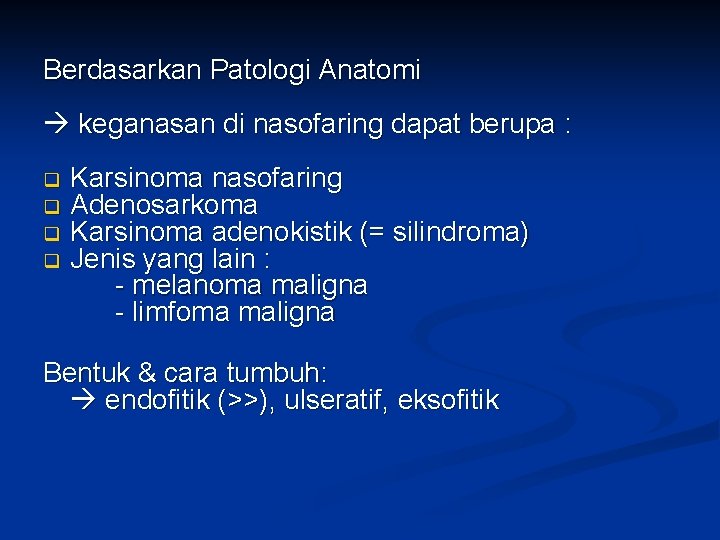 Berdasarkan Patologi Anatomi

→ keganasan di nasofaring dapat berupa :

❑ Karsinoma nasofaring
❑ Adenosarkoma
❑ Karsinoma adenokistik (= silindroma)
❑ Jenis yang lain :
- melanoma maligna
- limfoma maligna

Bentuk & cara tumbuh:
→ endofitik (>>), ulseratif, eksofitik